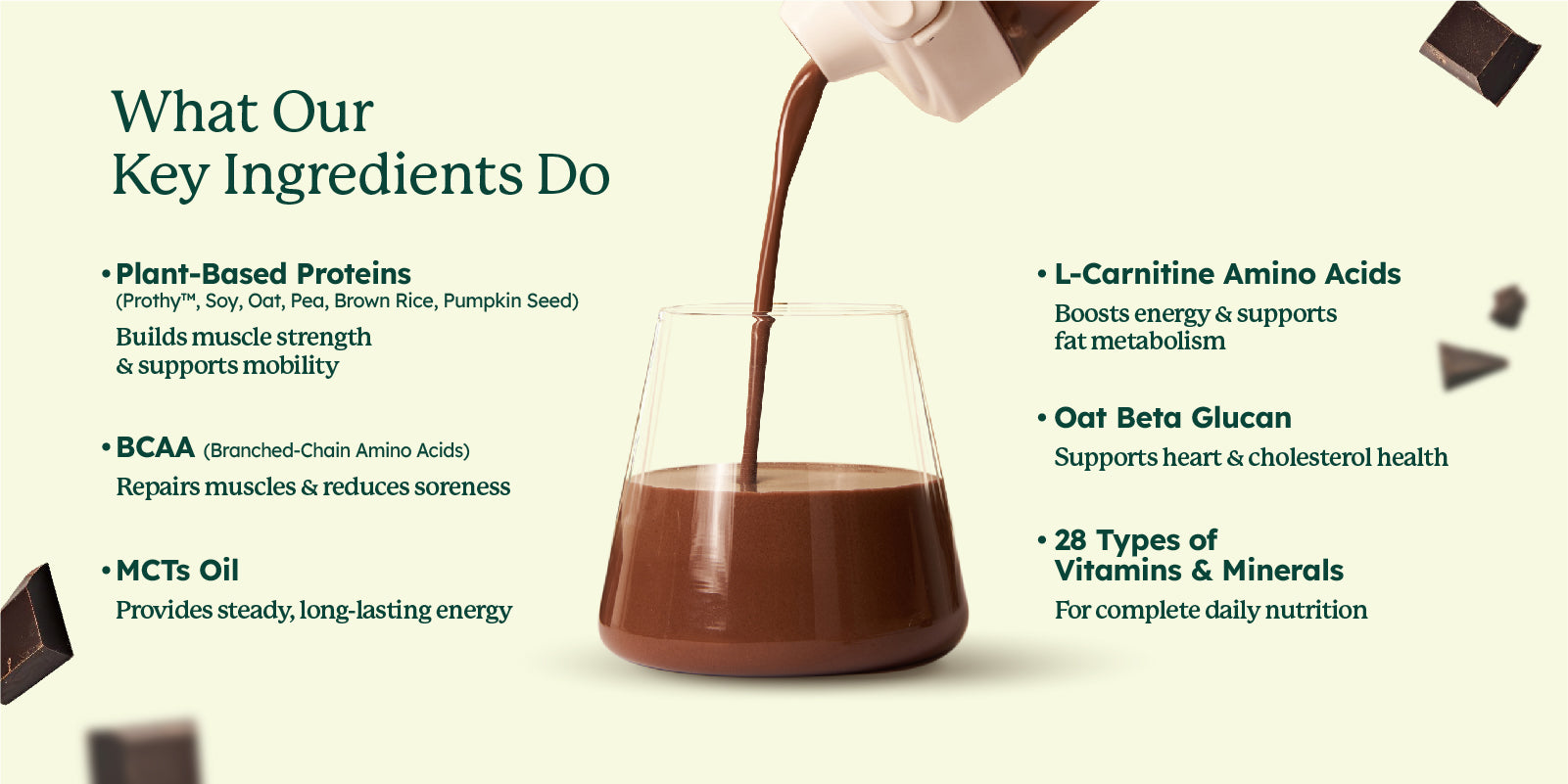 What Our
Key Ingredients Do

• Plant-Based Proteins
(Prothy™, Soy, Oat, Pea, Brown Rice, Pumpkin Seed)
Builds muscle strength & supports mobility

• BCAA (Branched-Chain Amino Acids)
Repairs muscles & reduces soreness

• MCTs Oil
Provides steady, long-lasting energy

• L-Carnitine Amino Acids
Boosts energy & supports fat metabolism

• Oat Beta Glucan
Supports heart & cholesterol health

• 28 Types of Vitamins & Minerals
For complete daily nutrition